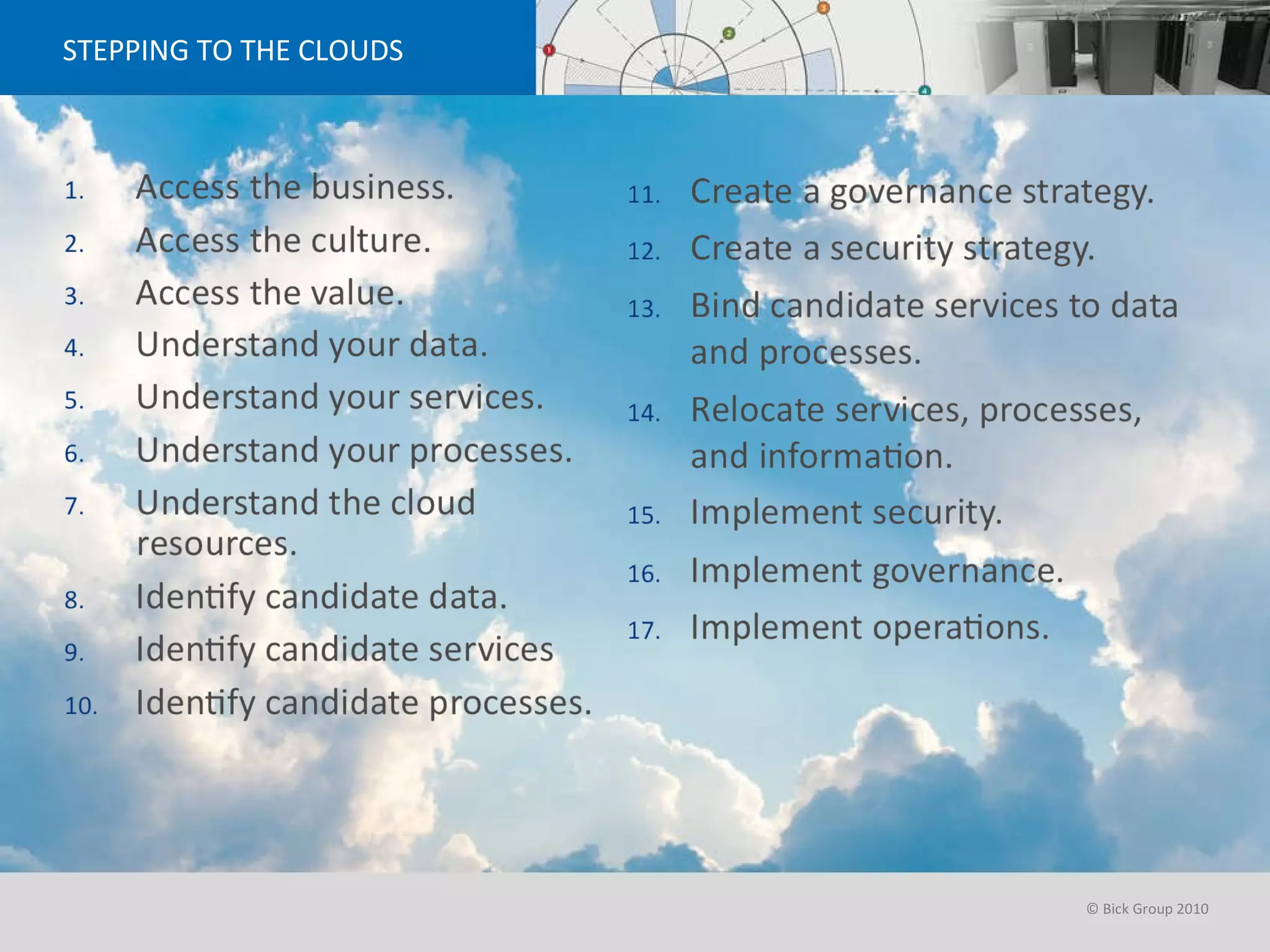 STEPPING TO THE CLOUDS

1. Access the business.
2. Access the culture.
3. Access the value.
4. Understand your data.
5. Understand your services.
6. Understand your processes.
7. Understand the cloud resources.
8. Identify candidate data.
9. Identify candidate services
10. Identify candidate processes.

11. Create a governance strategy.
12. Create a security strategy.
13. Bind candidate services to data and processes.
14. Relocate services, processes, and information.
15. Implement security.
16. Implement governance.
17. Implement operations.

© Bick Group 2010